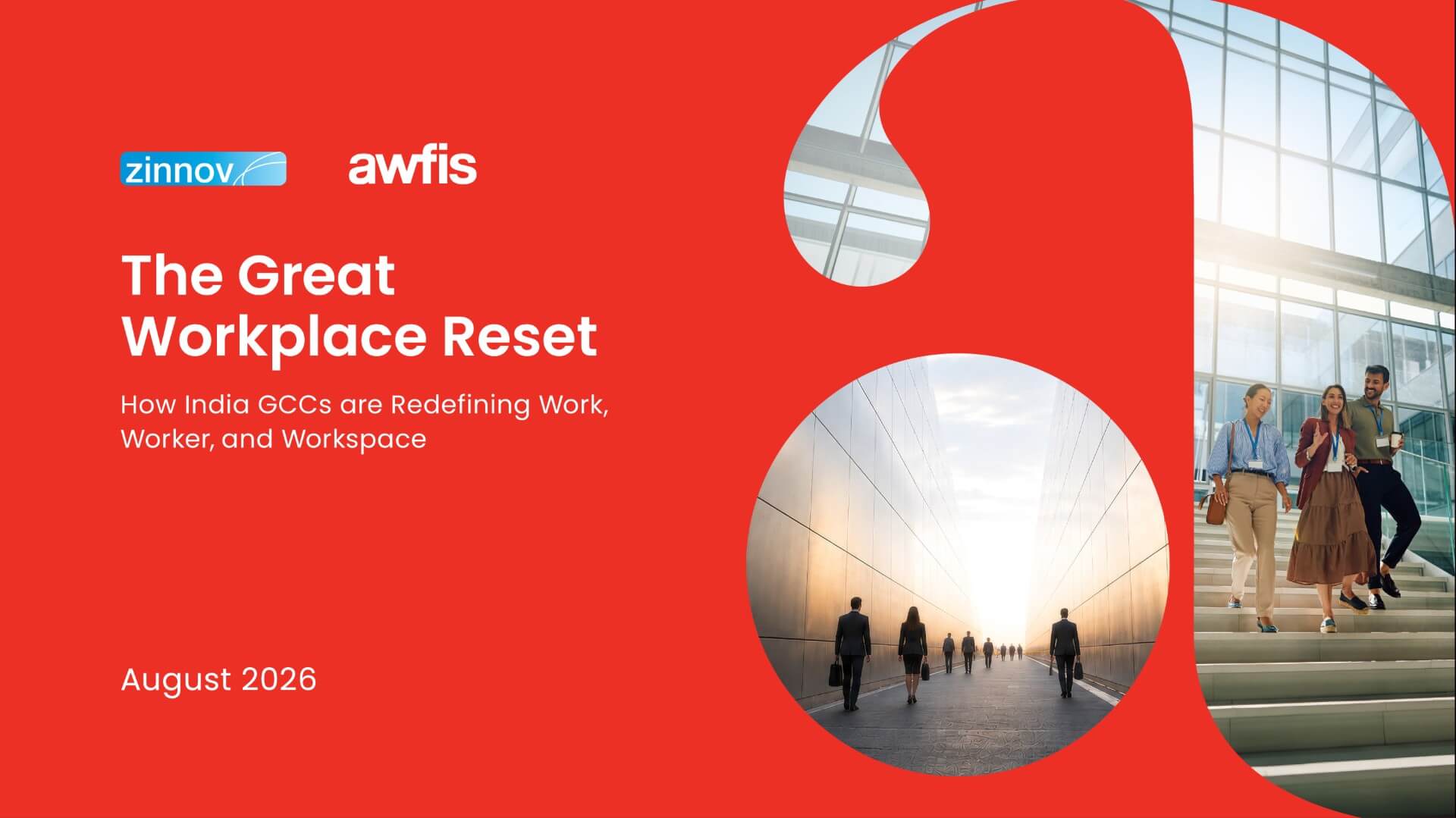 zinnov

awfis

The Great Workplace Reset

How India GCCs are Redefining Work, Worker, and Workspace

August 2026